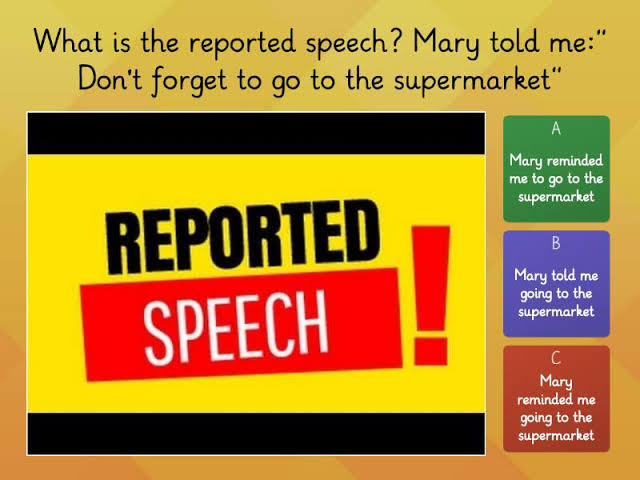 What is the reported speech? Mary told me:" Don't forget to go to the supermarket"

REPORTED SPEECH !

A
Mary reminded me to go to the supermarket

B
Mary told me going to the supermarket

C
Mary reminded me going to the supermarket